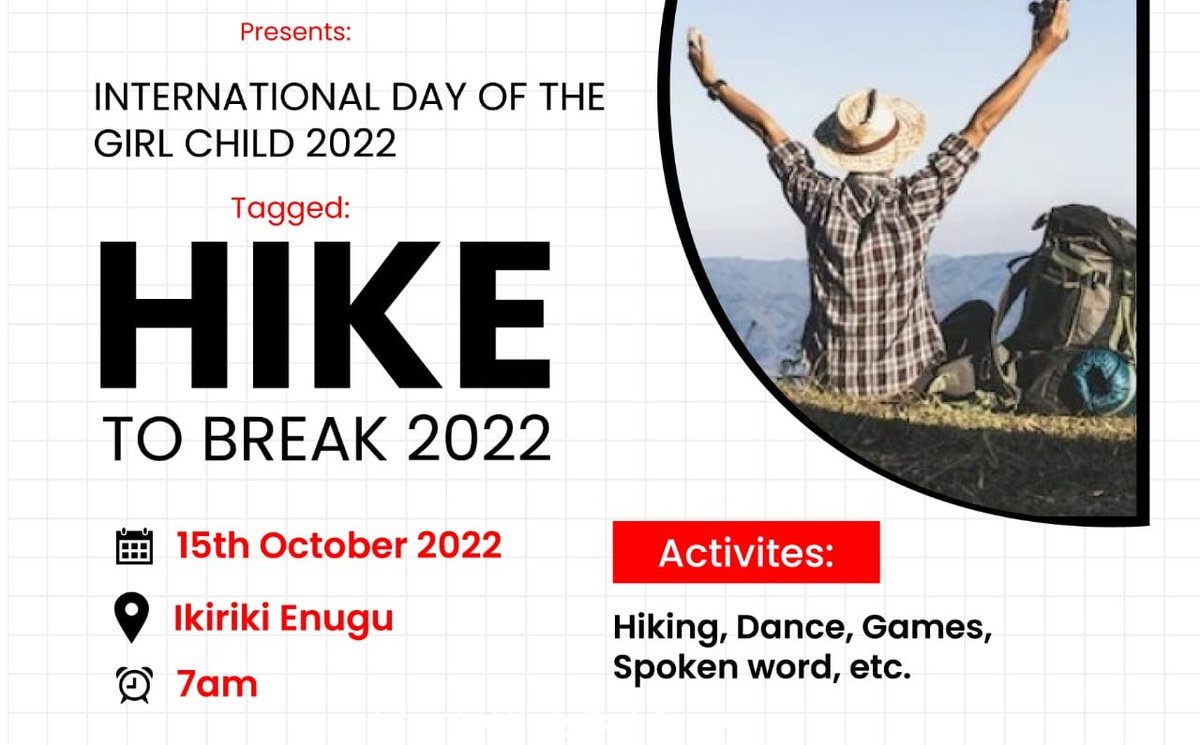 Presents:

INTERNATIONAL DAY OF THE GIRL CHILD 2022

Tagged:

HIKE

TO BREAK 2022

15th October 2022

Ikiriki Enugu

7am

Activites:

Hiking, Dance, Games, Spoken word, etc.